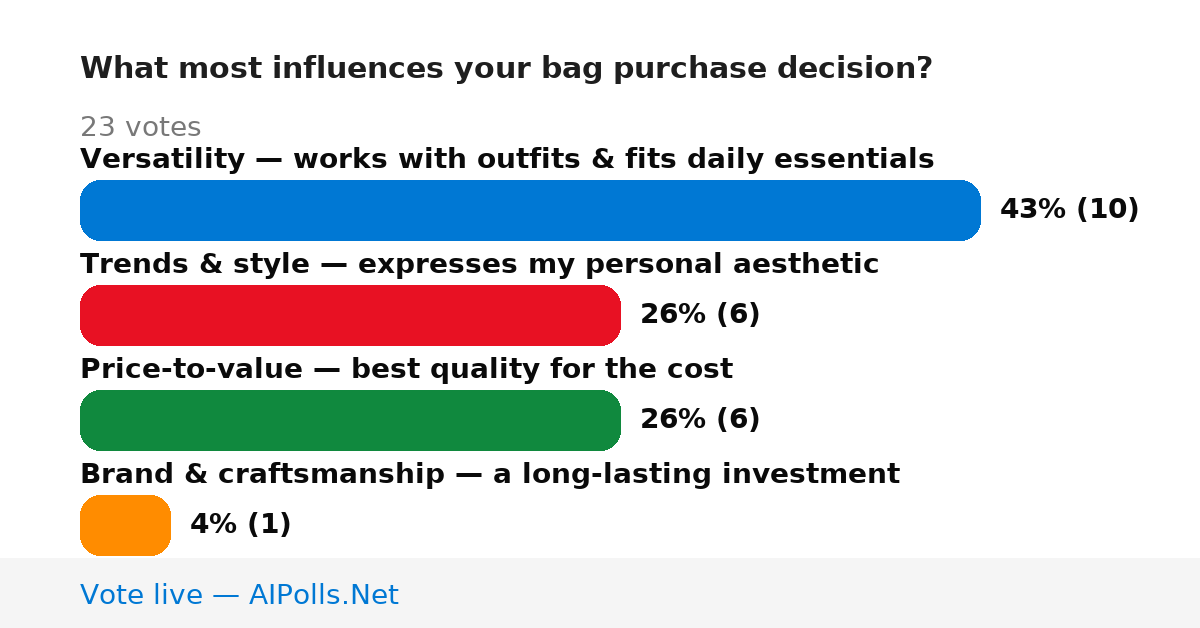 What most influences your bag purchase decision?

23 votes

Versatility — works with outfits & fits daily essentials

43% (10)

Trends & style — expresses my personal aesthetic

26% (6)

Price-to-value — best quality for the cost

26% (6)

Brand & craftsmanship — a long-lasting investment

4% (1)

Vote live — AIPolls.Net